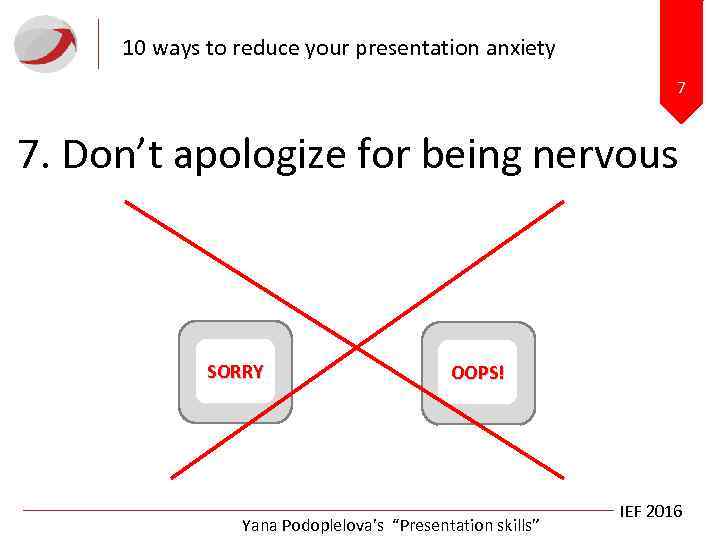 10 ways to reduce your presentation anxiety

7

7. Don't apologize for being nervous

SORRY

OOPS!

IEF 2016

Yana Podoplelova's "Presentation skills"